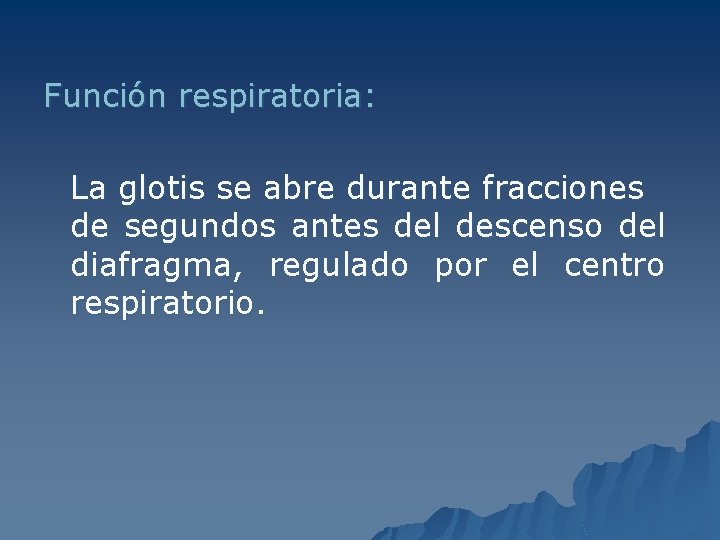 Función respiratoria:

La glotis se abre durante fracciones de segundos antes del descenso del diafragma, regulado por el centro respiratorio.